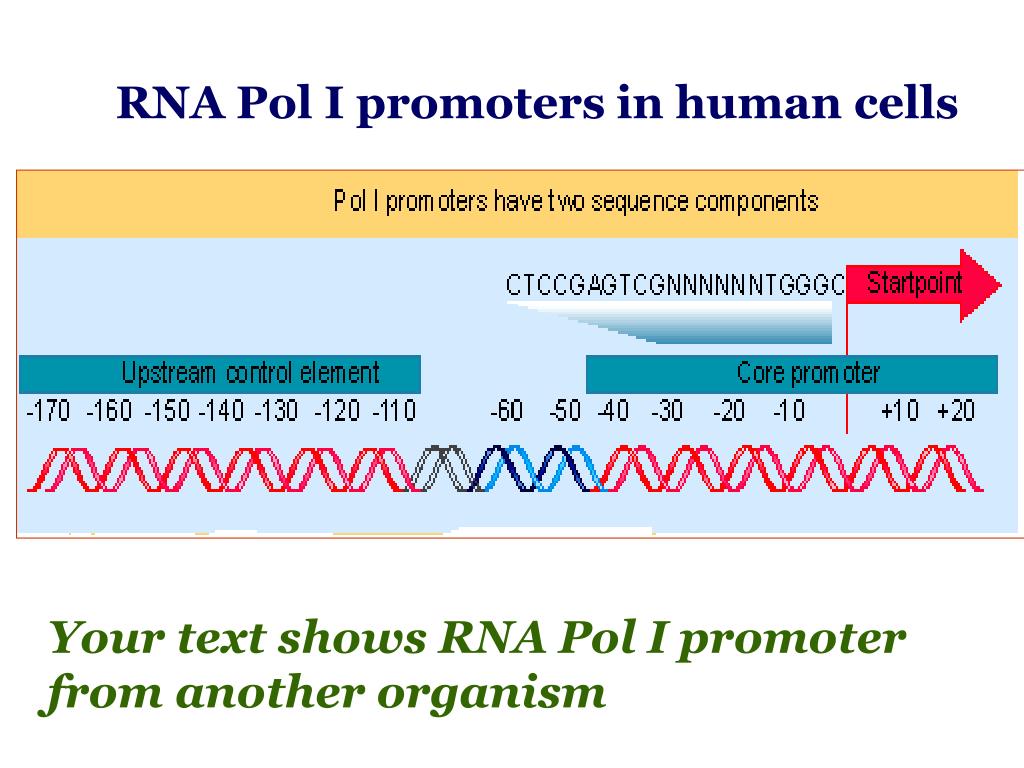 RNA Pol I promoters in human cells

Pol I promoters have two sequence components

CTCCGAGTCGNNNNNNTGGGC

Startpoint

Upstream control element

Core promoter

-170 -160 -150 -140 -130 -120 -110 -60 -50 -40 -30 -20 -10 +10 +20

Your text shows RNA Pol I promoter from another organism